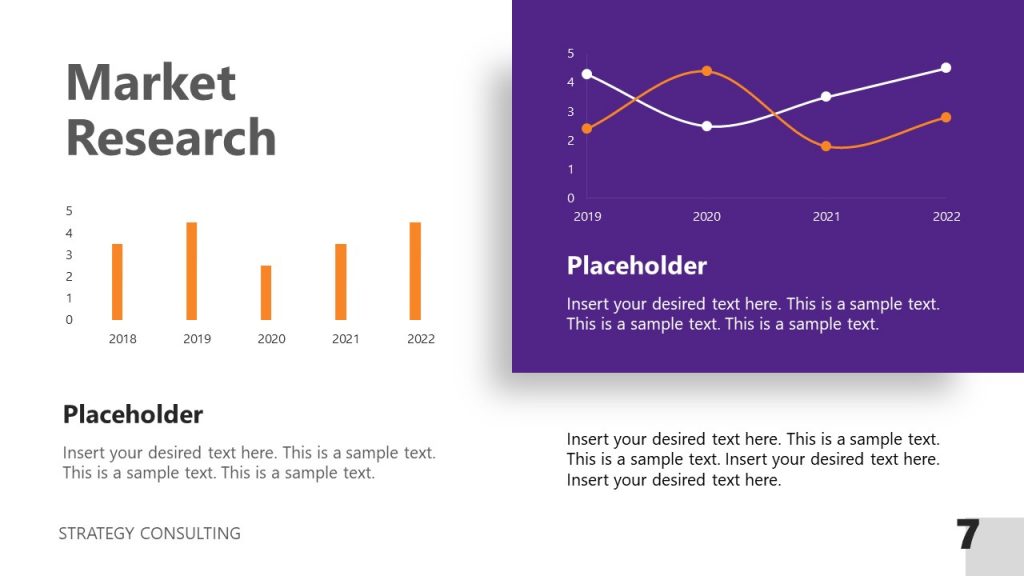 Market Research

5
4
3
2
1
0
2018 2019 2020 2021 2022

Placeholder

Insert your desired text here. This is a sample text. This is a sample text. This is a sample text.

5
4
3
2
1
0
2019 2020 2021 2022

Placeholder

Insert your desired text here. This is a sample text. This is a sample text. This is a sample text.

Insert your desired text here. This is a sample text. This is a sample text. Insert your desired text here. Insert your desired text here.

STRATEGY CONSULTING

7